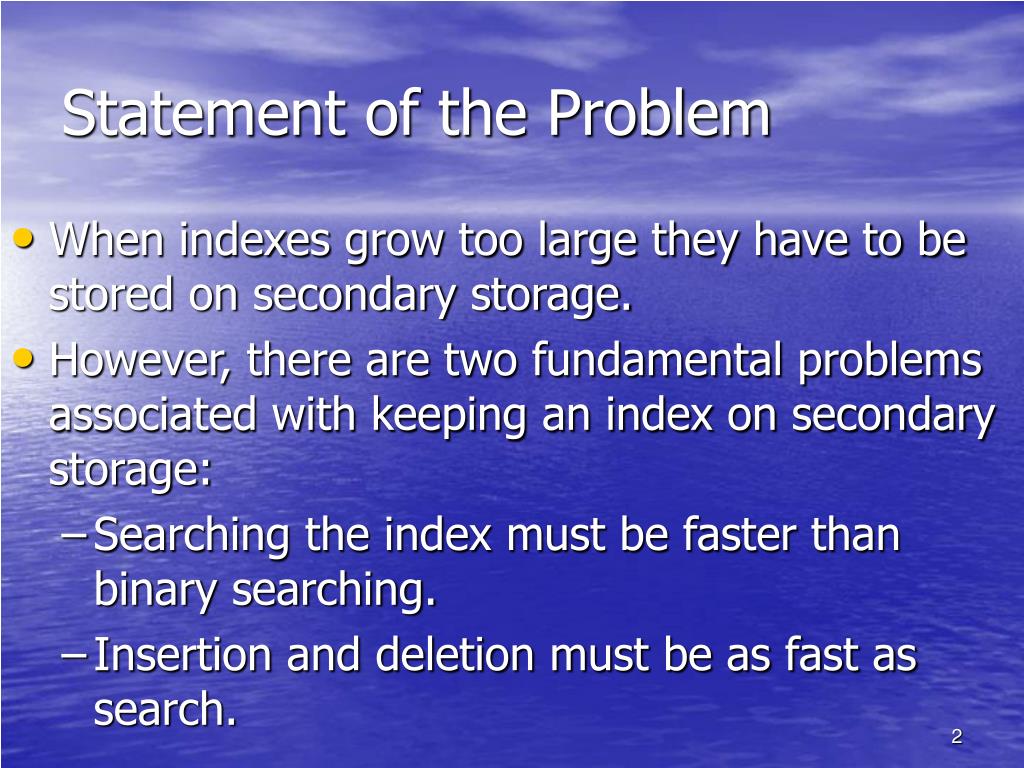 Statement of the Problem

• When indexes grow too large they have to be stored on secondary storage.
• However, there are two fundamental problems associated with keeping an index on secondary storage:
– Searching the index must be faster than binary searching.
– Insertion and deletion must be as fast as search.

2